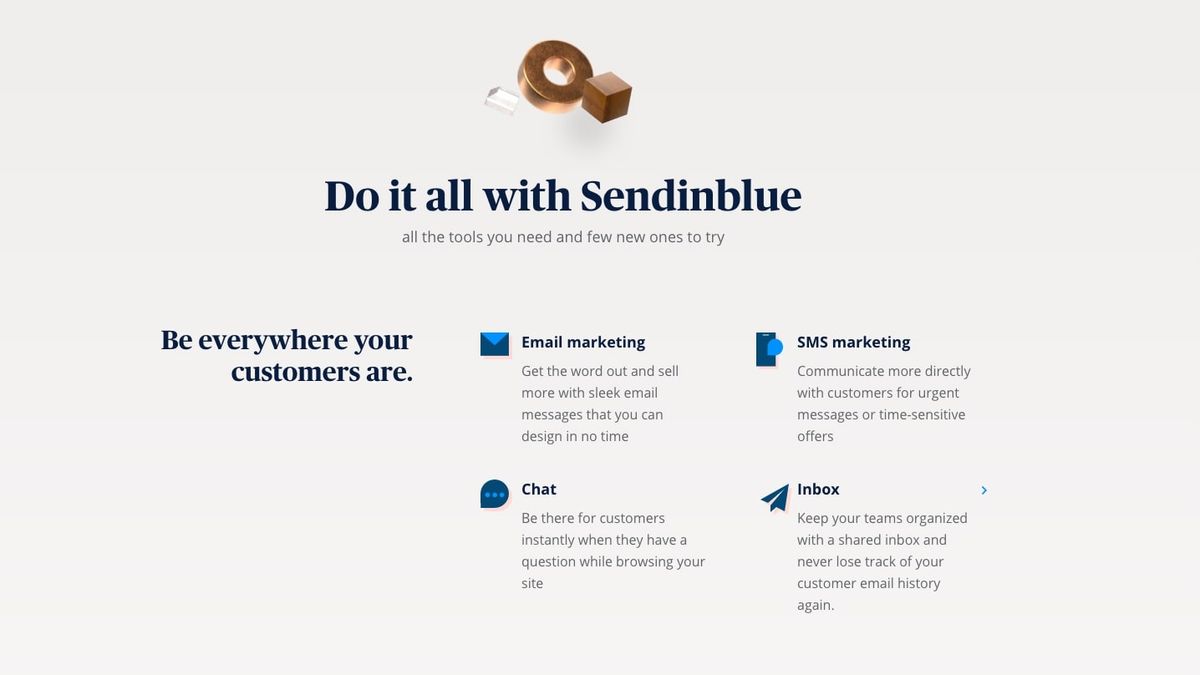 Do it all with Sendinblue

all the tools you need and few new ones to try

Be everywhere your customers are.

Email marketing

Get the word out and sell more with sleek email messages that you can design in no time

SMS marketing

Communicate more directly with customers for urgent messages or time-sensitive offers

Chat

Be there for customers instantly when they have a question while browsing your site

Inbox

Keep your teams organized with a shared inbox and never lose track of your customer email history again.